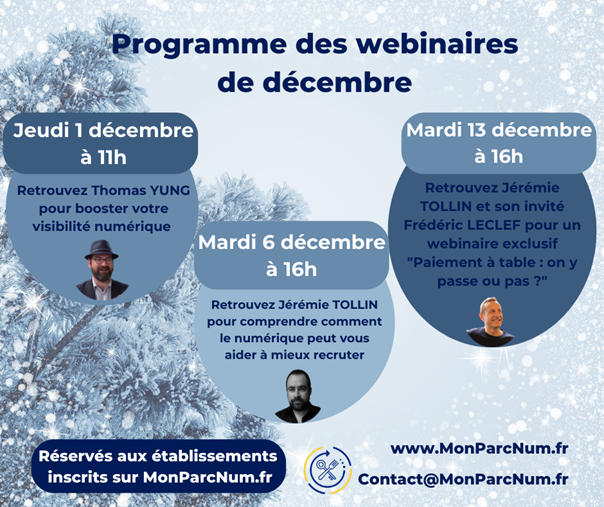 Programme des webinaires de décembre

Jeudi 1 décembre à 11h

Retrouvez Thomas YUNG pour booster votre visibilité numérique

Mardi 6 décembre à 16h

Retrouvez Jérémie TOLLIN pour comprendre comment le numérique peut vous aider à mieux recruter

Mardi 13 décembre à 16h

Retrouvez Jérémie TOLLIN et son invité Frédéric LECLEF pour un webinaire exclusif "Paiement à table : on y passe ou pas ?"

Réservés aux établissements inscrits sur MonParcNum.fr

www.MonParcNum.fr

Contact@MonParcNum.fr